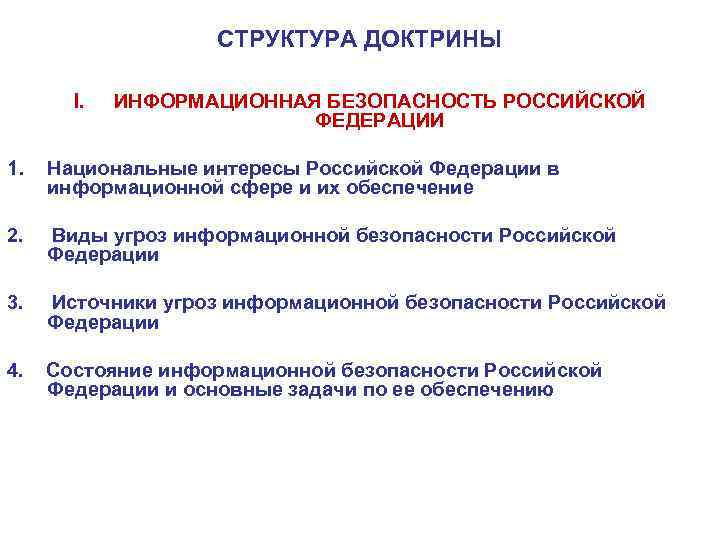 СТРУКТУРА ДОКТРИНЫ

I. ИНФОРМАЦИОННАЯ БЕЗОПАСНОСТЬ РОССИЙСКОЙ ФЕДЕРАЦИИ

1. Национальные интересы Российской Федерации в информационной сфере и их обеспечение

2. Виды угроз информационной безопасности Российской Федерации

3. Источники угроз информационной безопасности Российской Федерации

4. Состояние информационной безопасности Российской Федерации и основные задачи по ее обеспечению